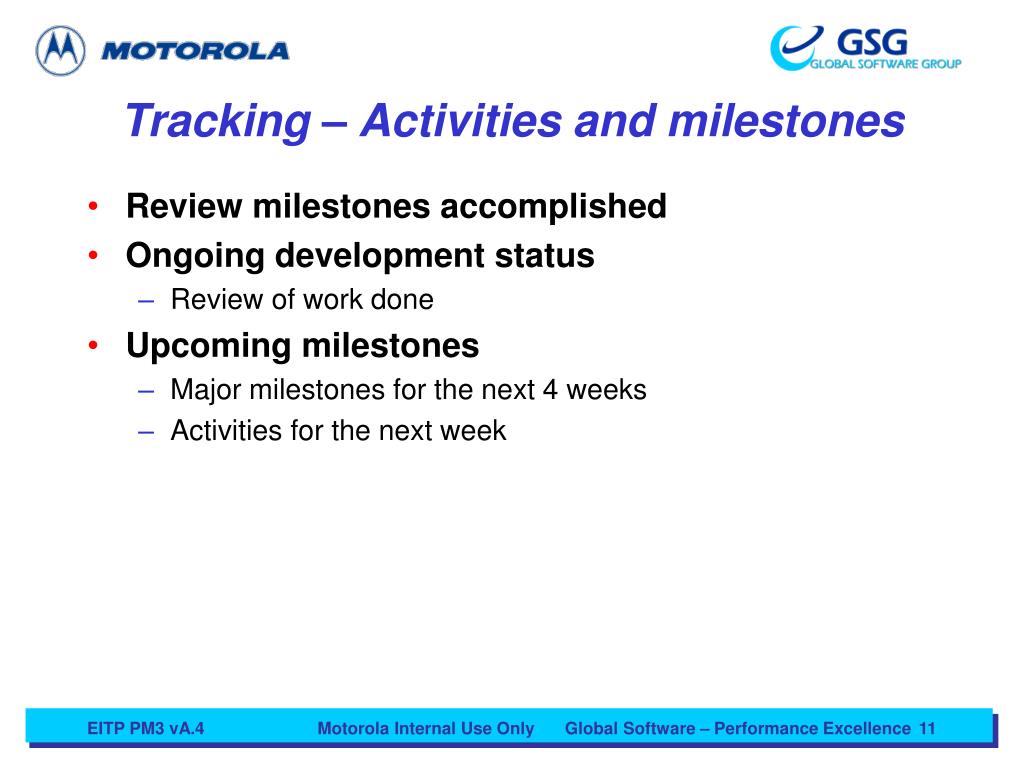 MOTOROLA

GSG
GLOBAL SOFTWARE GROUP

Tracking – Activities and milestones

• Review milestones accomplished
• Ongoing development status
– Review of work done
• Upcoming milestones
– Major milestones for the next 4 weeks
– Activities for the next week

EITP PM3 vA.4 Motorola Internal Use Only Global Software – Performance Excellence 11